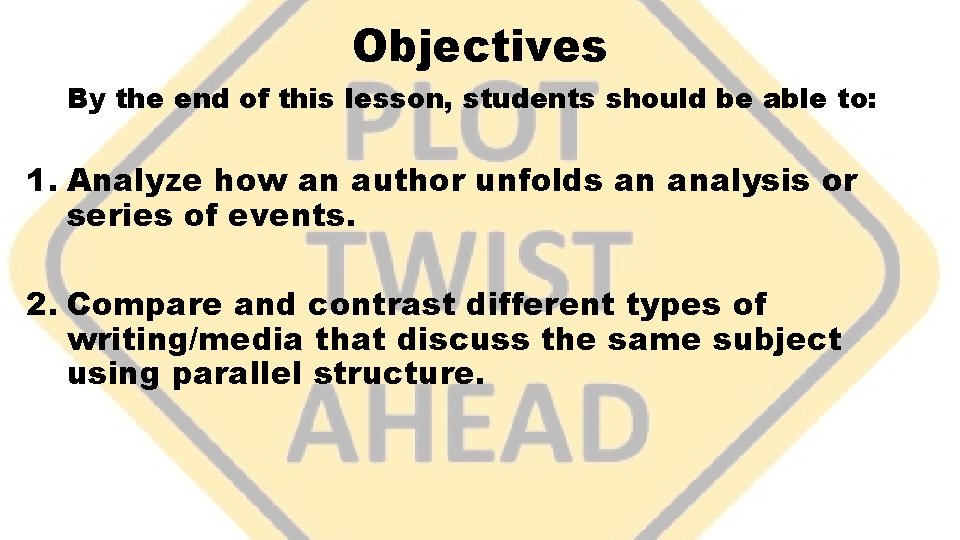 Objectives

By the end of this lesson, students should be able to:

1. Analyze how an author unfolds an analysis or series of events.

2. Compare and contrast different types of writing/media that discuss the same subject using parallel structure.

PLOT
TWIST
AHEAD